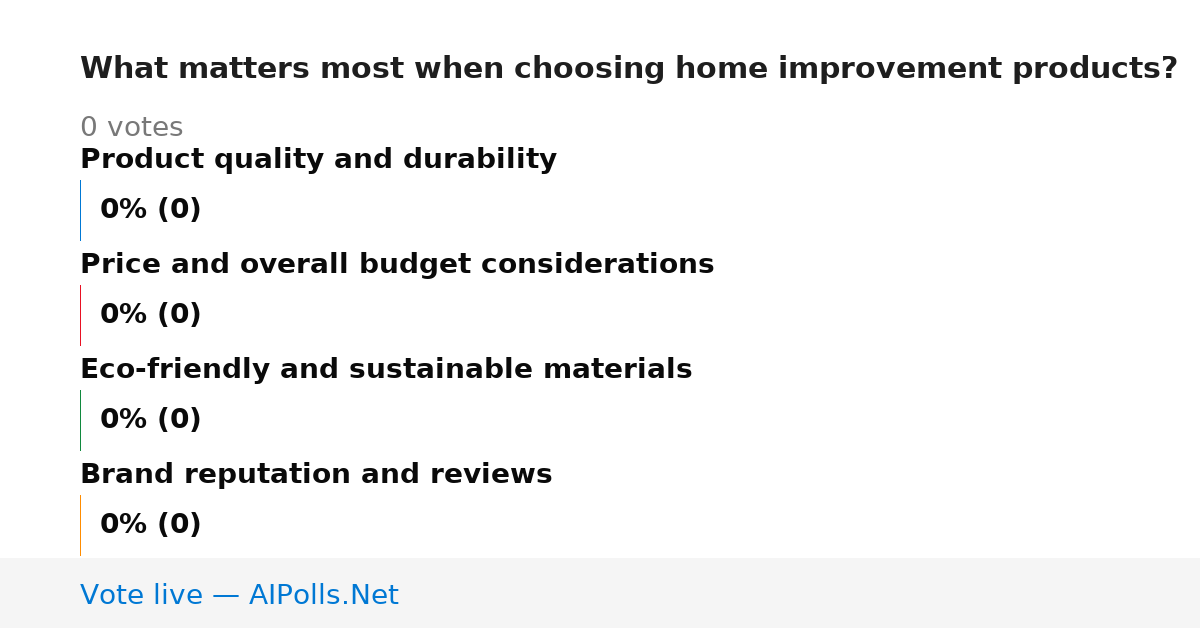 What matters most when choosing home improvement products?

0 votes

Product quality and durability

0% (0)

Price and overall budget considerations

0% (0)

Eco-friendly and sustainable materials

0% (0)

Brand reputation and reviews

0% (0)

Vote live — AIPolls.Net